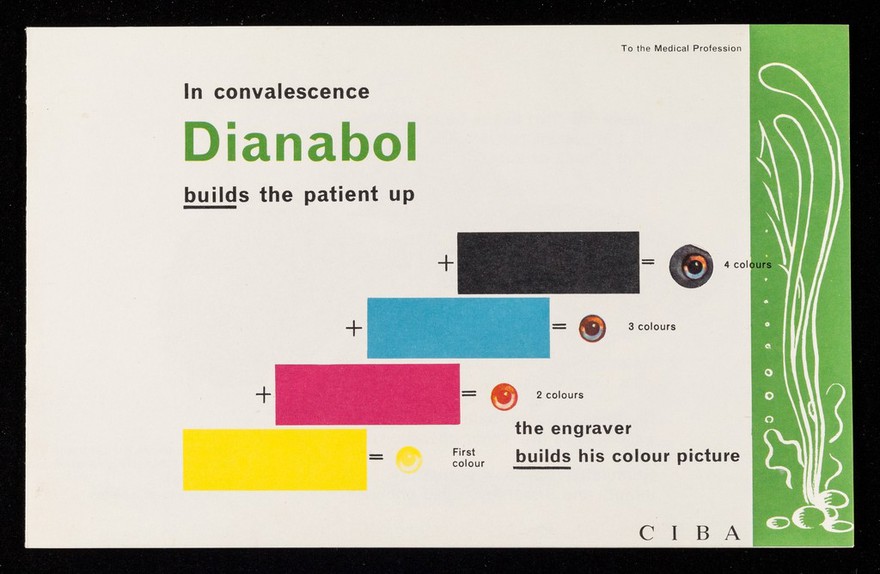 To the Medical Profession

In convalescence

Dianabol

builds the patient up

+ = 4 colours

+ = 3 colours

+ = 2 colours

= First colour

the engraver builds his colour picture

CIBA